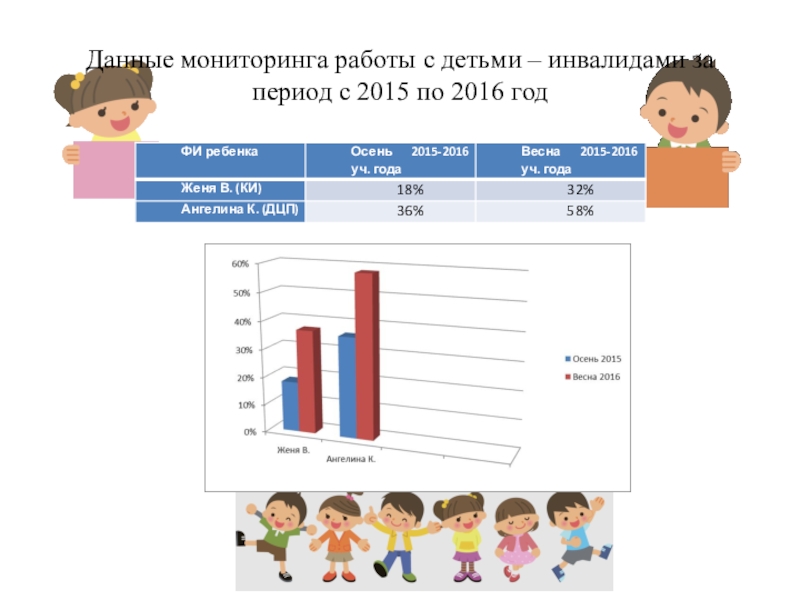 Данные мониторинга работы с детьми – инвалидами за период с 2015 по 2016 год

| ФИ ребенка | Осень 2015-2016 уч. года | Весна 2015-2016 уч. года |
|---|---|---|
| Женя В. (КИ) | 18% | 32% |
| Ангелина К. (ДЦП) | 36% | 58% |

60%
50%
40%
30%
20%
10%
0%
Женя В.
Ангелина К.
Осень 2015
Весна 2016